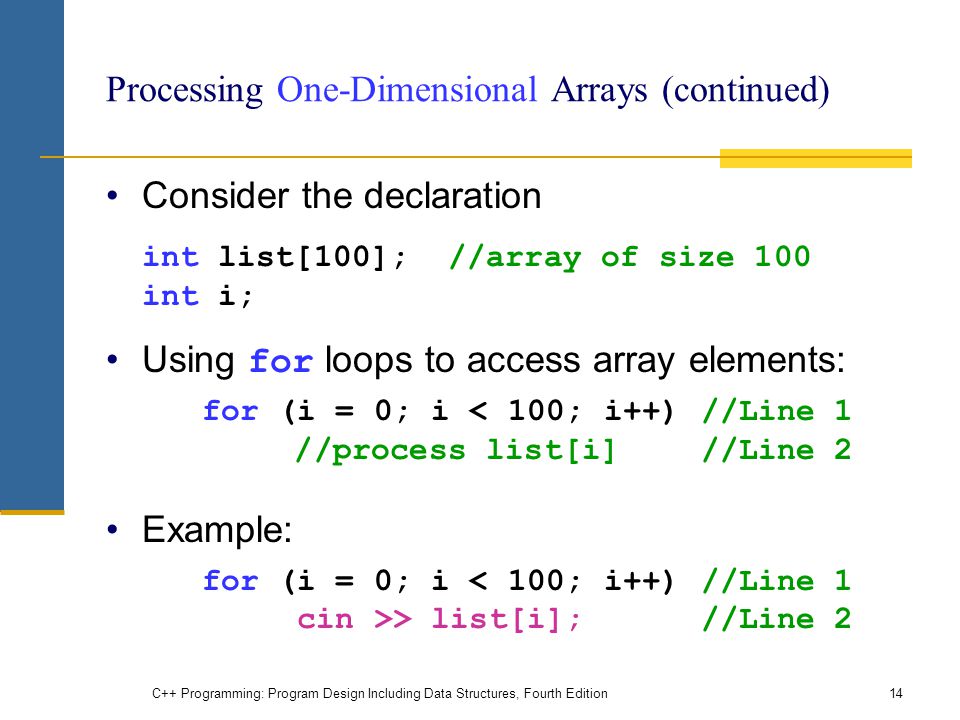 Processing One-Dimensional Arrays (continued)

• Consider the declaration

int list[100]; //array of size 100
int i;

• Using for loops to access array elements:

for (i = 0; i < 100; i++) //Line 1
    //process list[i] //Line 2

• Example:

for (i = 0; i < 100; i++) //Line 1
    cin >> list[i]; //Line 2

C++ Programming: Program Design Including Data Structures, Fourth Edition

14